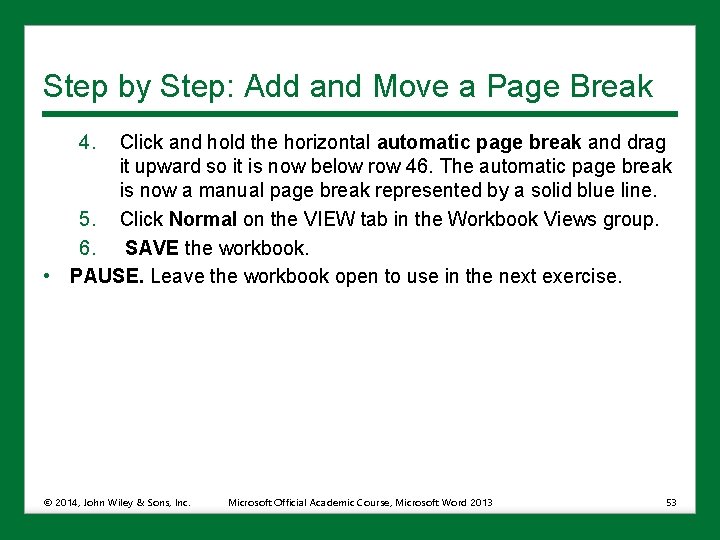 Step by Step: Add and Move a Page Break

4. Click and hold the horizontal automatic page break and drag it upward so it is now below row 46. The automatic page break is now a manual page break represented by a solid blue line.
5. Click Normal on the VIEW tab in the Workbook Views group.
6. SAVE the workbook.
• PAUSE. Leave the workbook open to use in the next exercise.

© 2014, John Wiley & Sons, Inc.
Microsoft Official Academic Course, Microsoft Word 2013
53